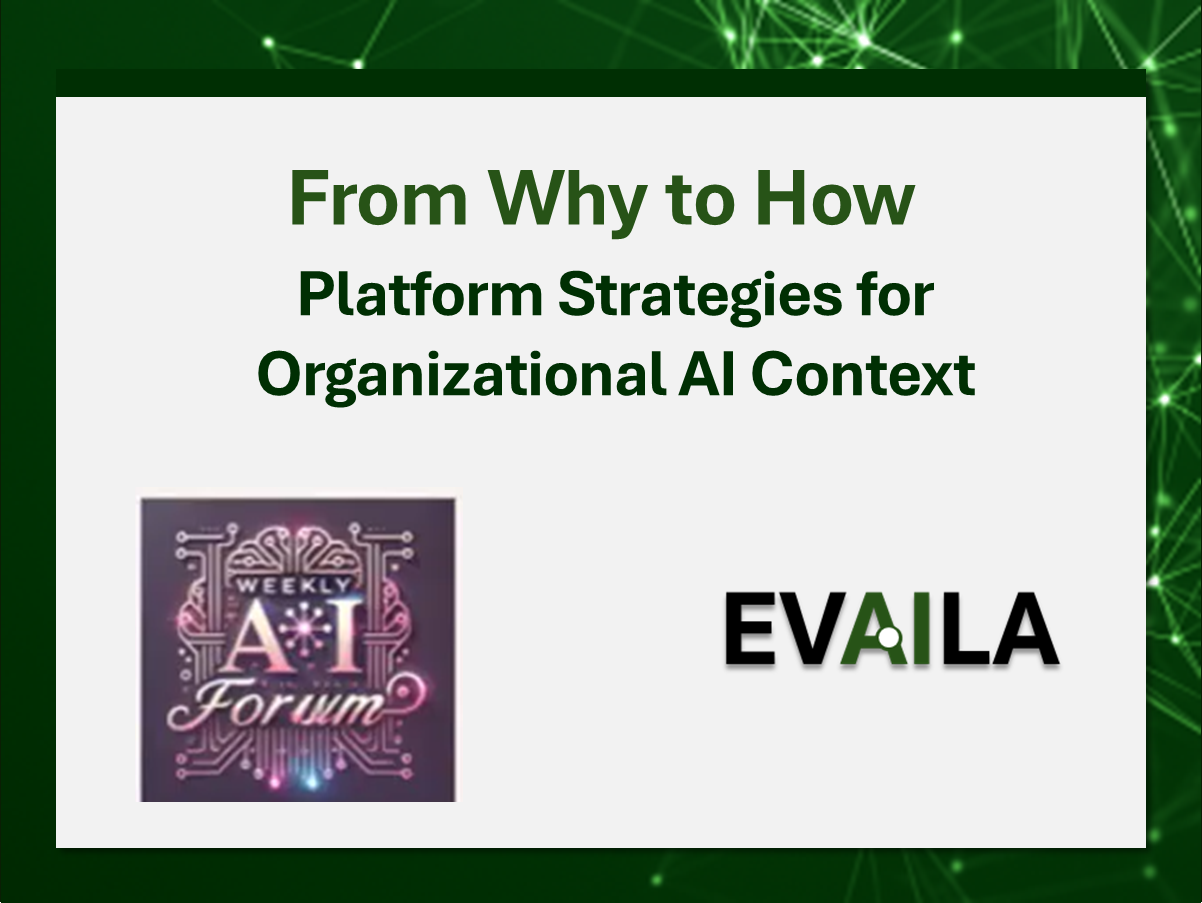 From Why to How

Platform Strategies for Organizational AI Context

WEEKLY
AI
Forum

EVAILA